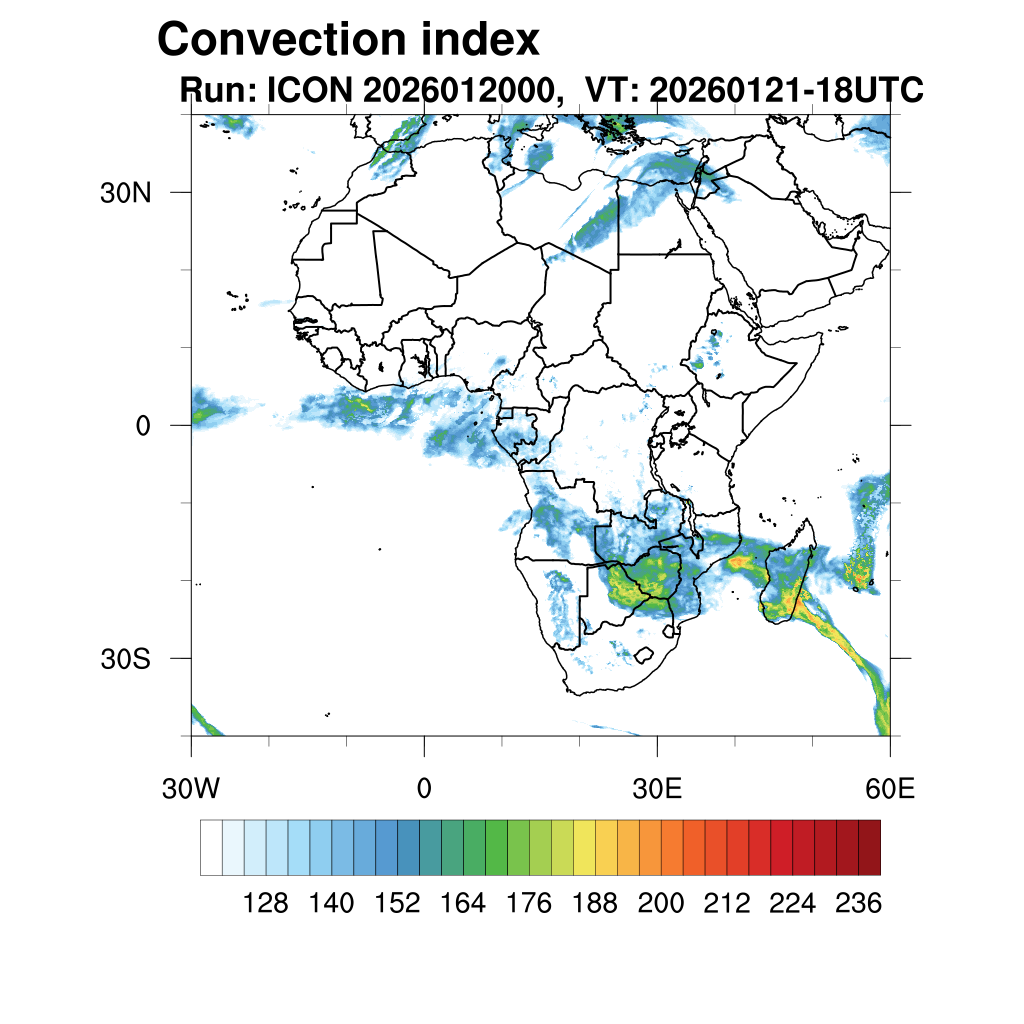 Convection index
Run: ICON 2026012000, VT: 20260121-18UTC

30N
0
30S

30W
0
30E
60E

128 140 152 164 176 188 200 212 224 236